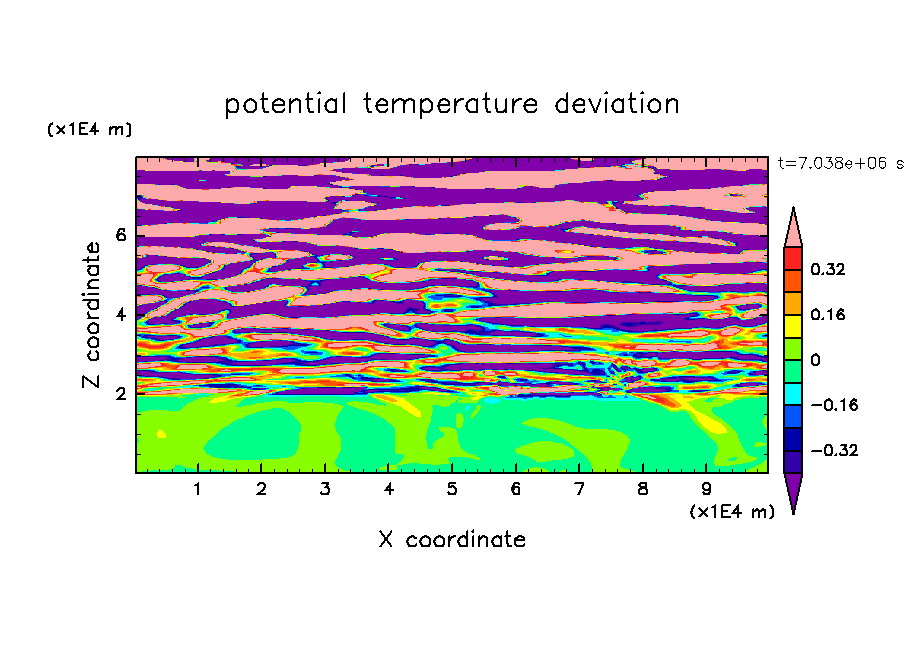 potential temperature deviation

(x1E4 m)

t=7.038e+06 s

Z coordinate

6
4
2

0.32
0.16
0
−0.16
−0.32

1 2 3 4 5 6 7 8 9

(x1E4 m)

X coordinate